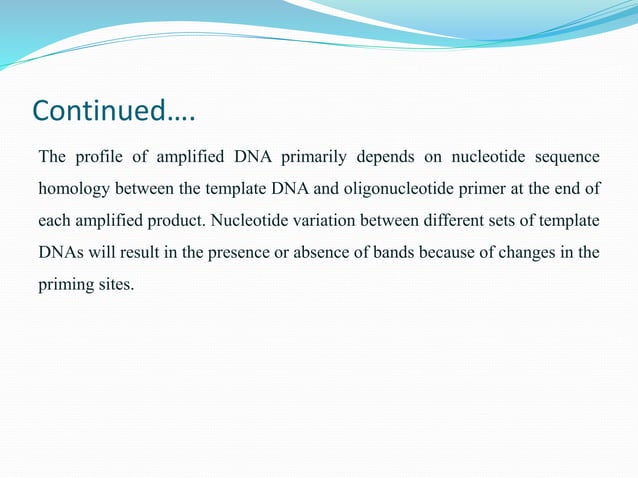 Continued….

The profile of amplified DNA primarily depends on nucleotide sequence homology between the template DNA and oligonucleotide primer at the end of each amplified product. Nucleotide variation between different sets of template DNAs will result in the presence or absence of bands because of changes in the priming sites.